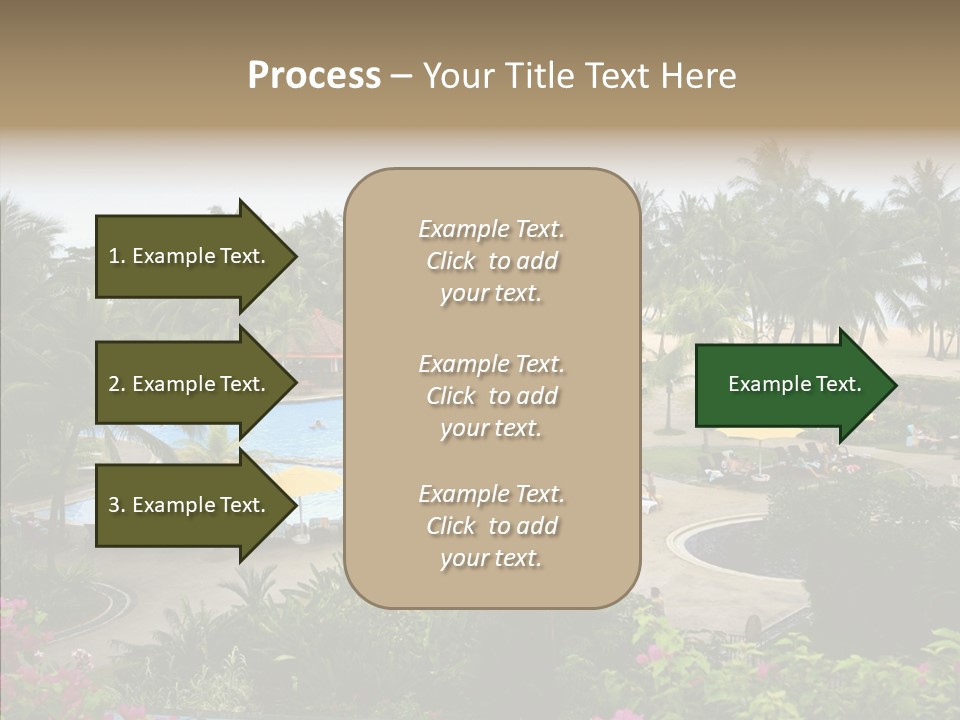 Process – Your Title Text Here

1. Example Text.

2. Example Text.

3. Example Text.

Example Text. Click to add your text.

Example Text. Click to add your text.

Example Text. Click to add your text.

Example Text.